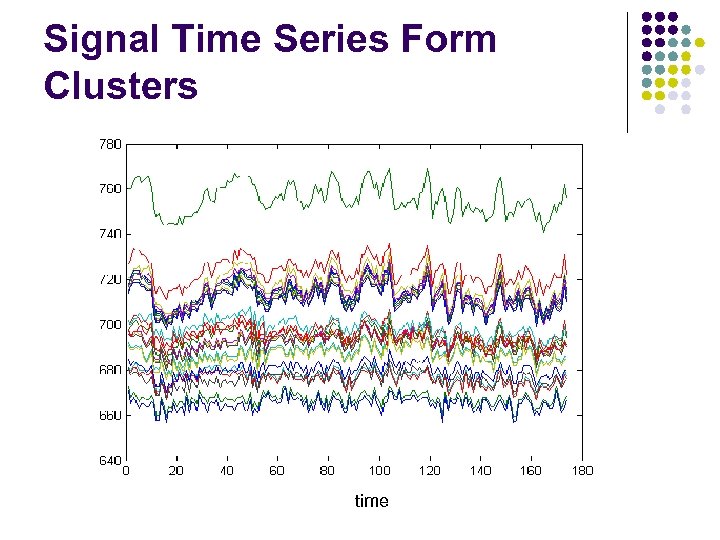 Signal Time Series Form Clusters

780
760
740
720
700
680
660
640
0
20
40
60
80
100
120
140
160
180
time